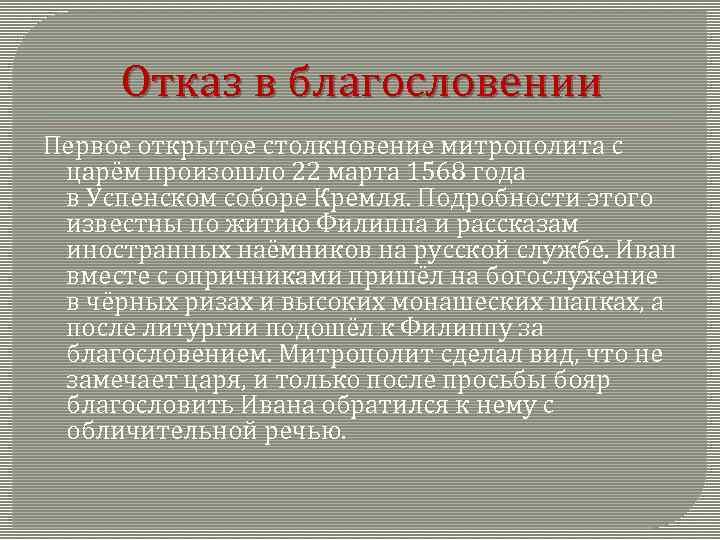 Отказ в благословении

Первое открытое столкновение митрополита с царём произошло 22 марта 1568 года в Успенском соборе Кремля. Подробности этого известны по житию Филиппа и рассказам иностранных наёмников на русской службе. Иван вместе с опричниками пришёл на богослужение в чёрных ризах и высоких монашеских шапках, а после литургии подошёл к Филиппу за благословением. Митрополит сделал вид, что не замечает царя, и только после просьбы бояр благословить Ивана обратился к нему с обличительной речью.